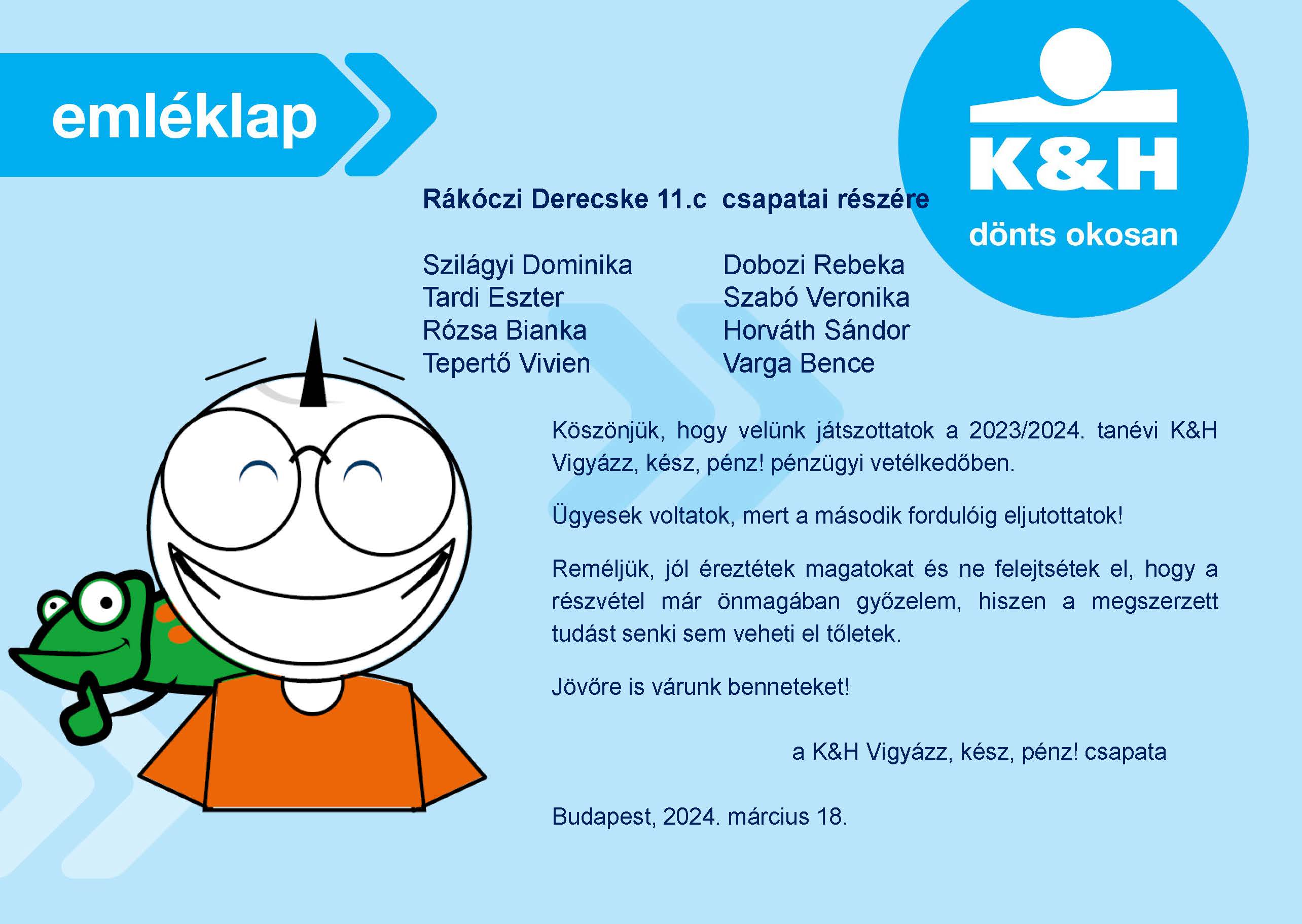 emléklap

K&H

dönts okosan

Rákóczi Derecske 11.c csapatai részére

Szilágyi Dominika
Tardi Eszter
Rózsa Bianka
Tepertő Vivien

Dobozi Rebeka
Szabó Veronika
Horváth Sándor
Varga Bence

Köszönjük, hogy velünk játszottatok a 2023/2024. tanévi K&H Vigyázz, kész, pénz! pénzügyi vetélkedőben.

Ügyesek voltatok, mert a második fordulóig eljutottatok!

Reméljük, jól éreztétek magatokat és ne felejtsétek el, hogy a részvétel már önmagában győzelem, hiszen a megszerzett tudást senki sem veheti el tőletek.

Jövőre is várunk benneteket!

a K&H Vigyázz, kész, pénz! csapata

Budapest, 2024. március 18.